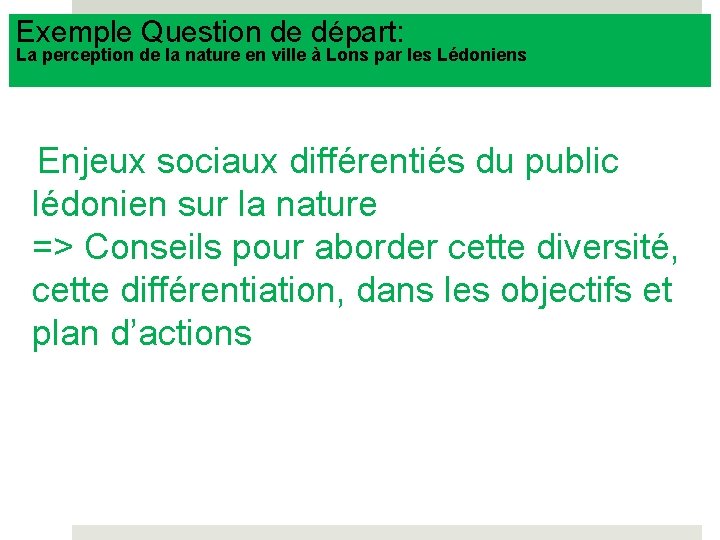 Exemple Question de départ:
La perception de la nature en ville à Lons par les Lédoniens

Enjeux sociaux différentiés du public lédonien sur la nature
=> Conseils pour aborder cette diversité, cette différentiation, dans les objectifs et plan d’actions